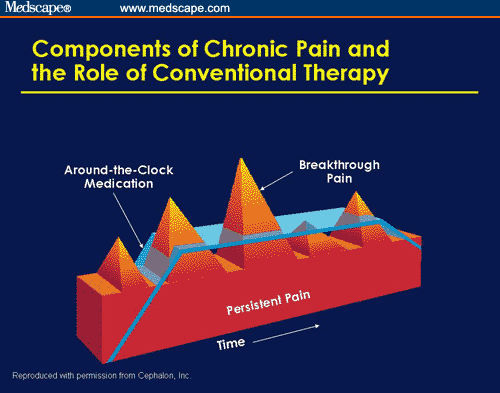 Medscape® www.medscape.com

Components of Chronic Pain and the Role of Conventional Therapy

Around-the-Clock Medication

Breakthrough Pain

Persistent Pain

Time

Reproduced with permission from Cephalon, Inc.